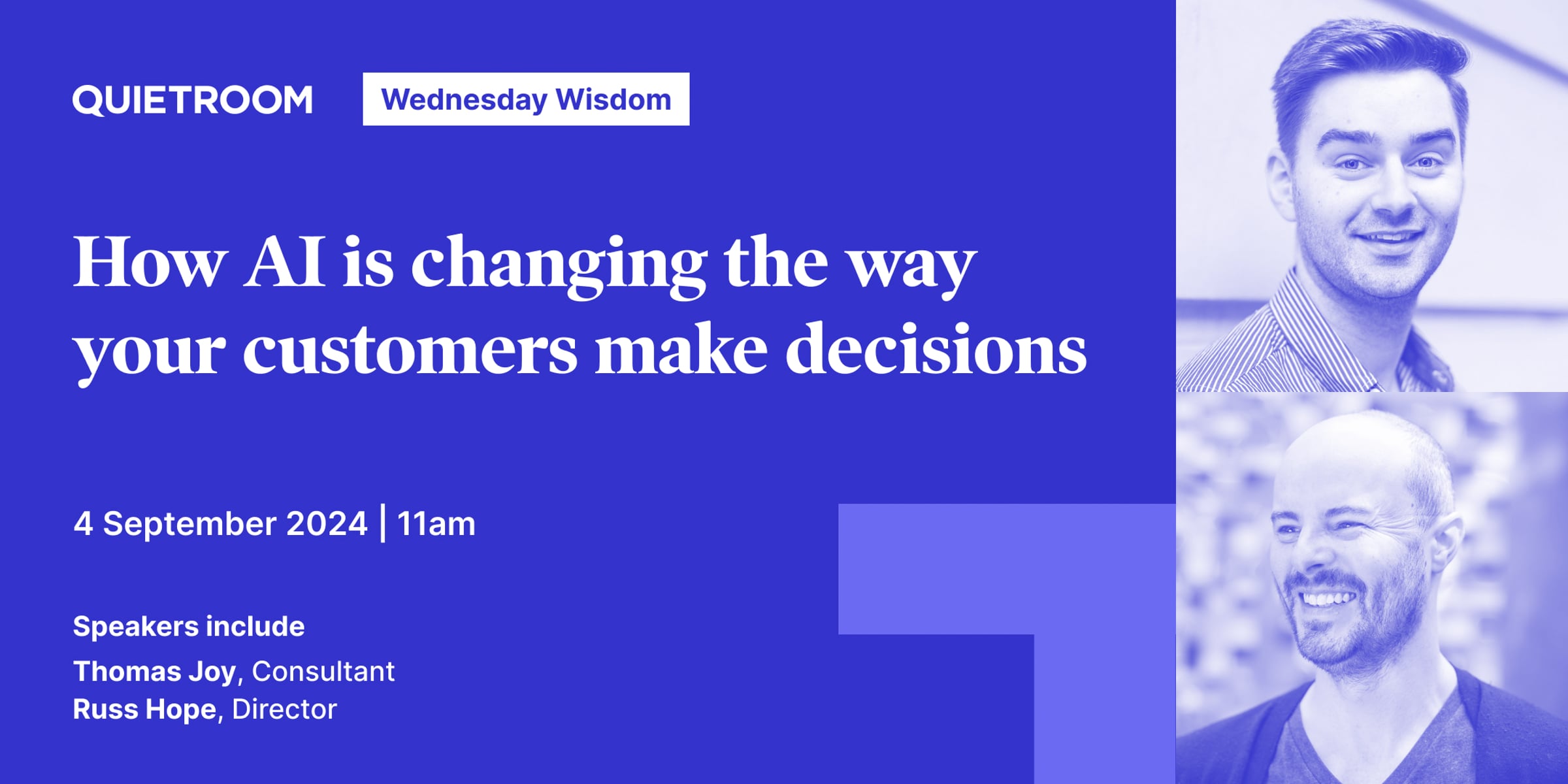 QUIETROOM

Wednesday Wisdom

How AI is changing the way your customers make decisions

4 September 2024 | 11am

Speakers include

Thomas Joy, Consultant
Russ Hope, Director